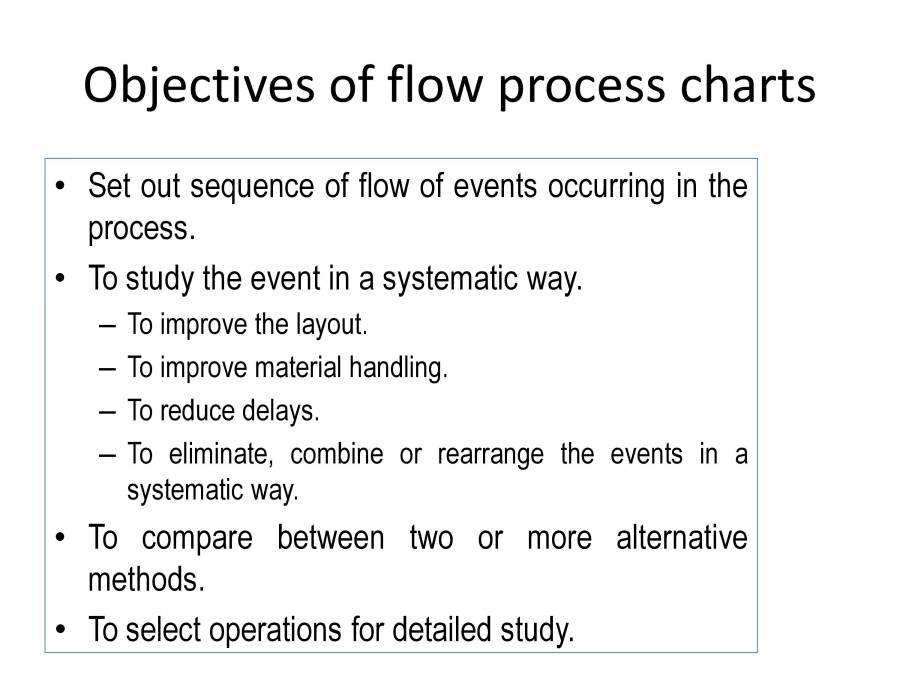 Objectives of flow process charts

• Set out sequence of flow of events occurring in the process.
• To study the event in a systematic way.
– To improve the layout.
– To improve material handling.
– To reduce delays.
– To eliminate, combine or rearrange the events in a systematic way.
• To compare between two or more alternative methods.
• To select operations for detailed study.